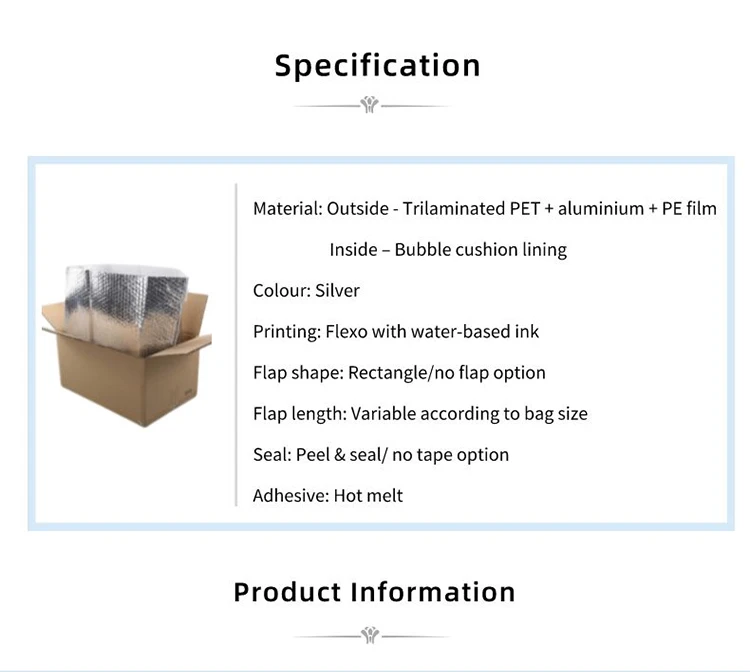 Specification

Material: Outside - Trilaminated PET + aluminium + PE film

Inside – Bubble cushion lining

Colour: Silver

Printing: Flexo with water-based ink

Flap shape: Rectangle/no flap option

Flap length: Variable according to bag size

Seal: Peel & seal/ no tape option

Adhesive: Hot melt

Product Information